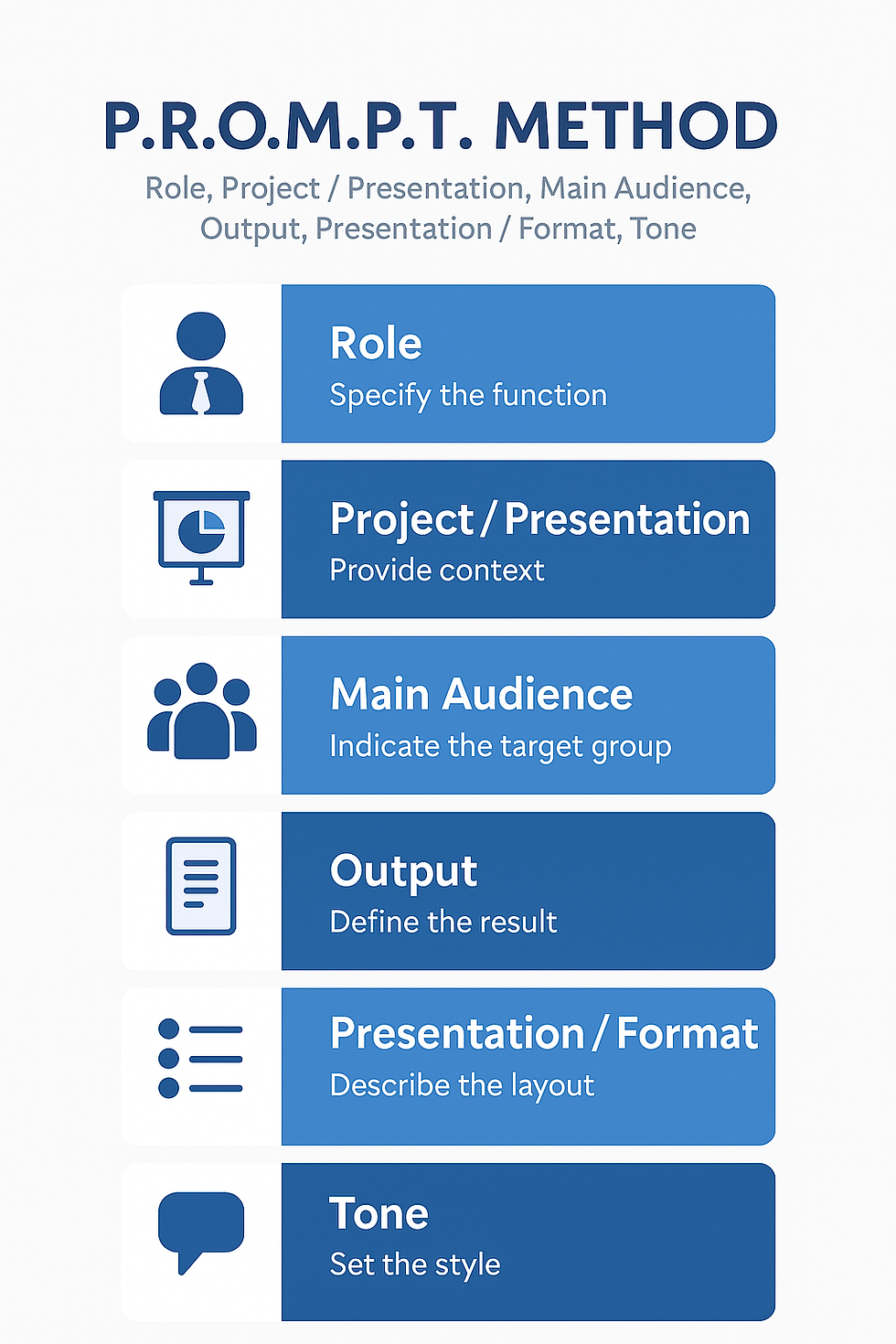 P.R.O.M.P.T. METHOD

Role, Project / Presentation, Main Audience, Output, Presentation / Format, Tone

Role
Specify the function

Project / Presentation
Provide context

Main Audience
Indicate the target group

Output
Define the result

Presentation / Format
Describe the layout

Tone
Set the style